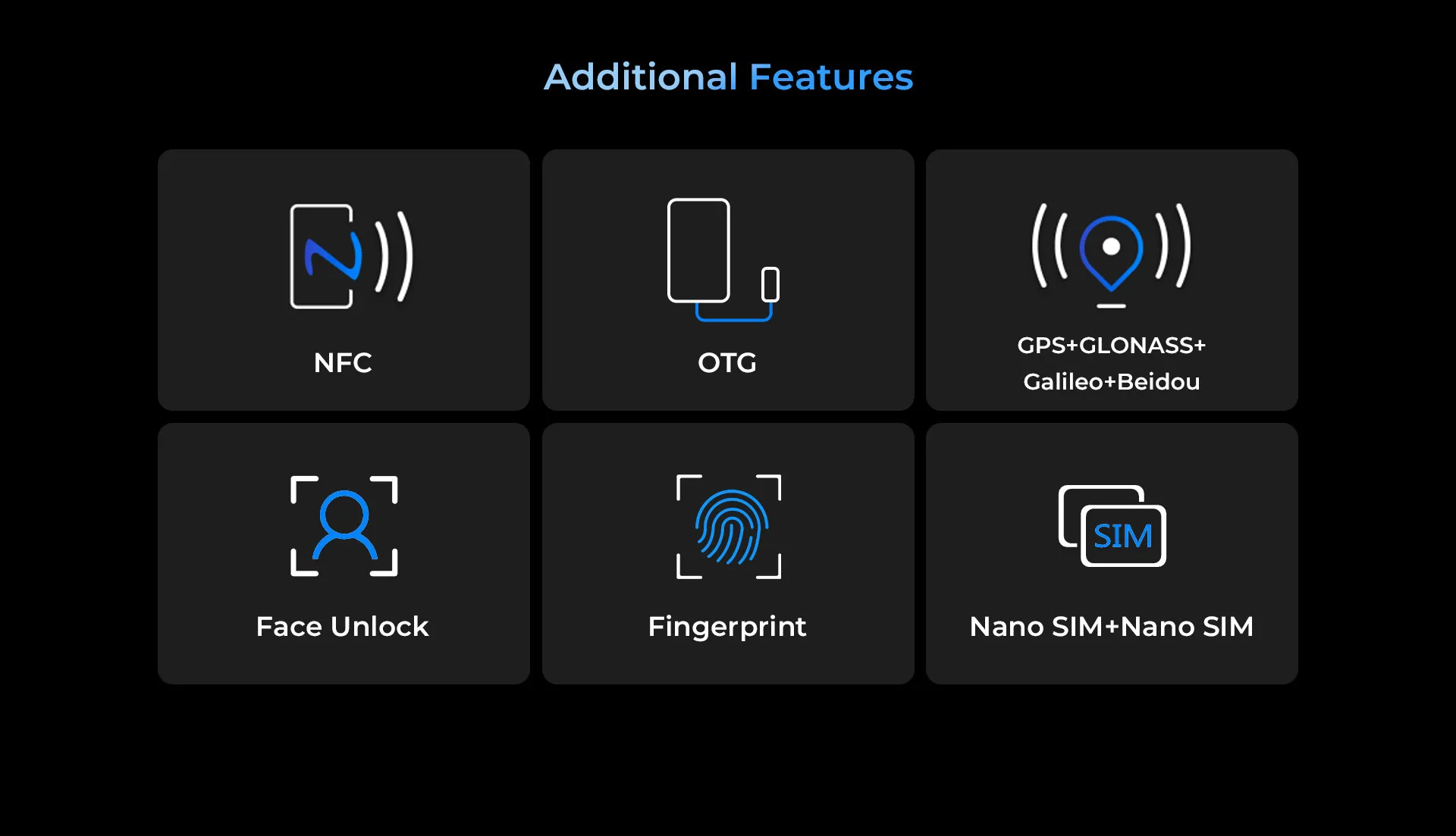 Additional Features

NFC

OTG

GPS+GLONASS+
Galileo+Beidou

Face Unlock

Fingerprint

SIM

Nano SIM+Nano SIM